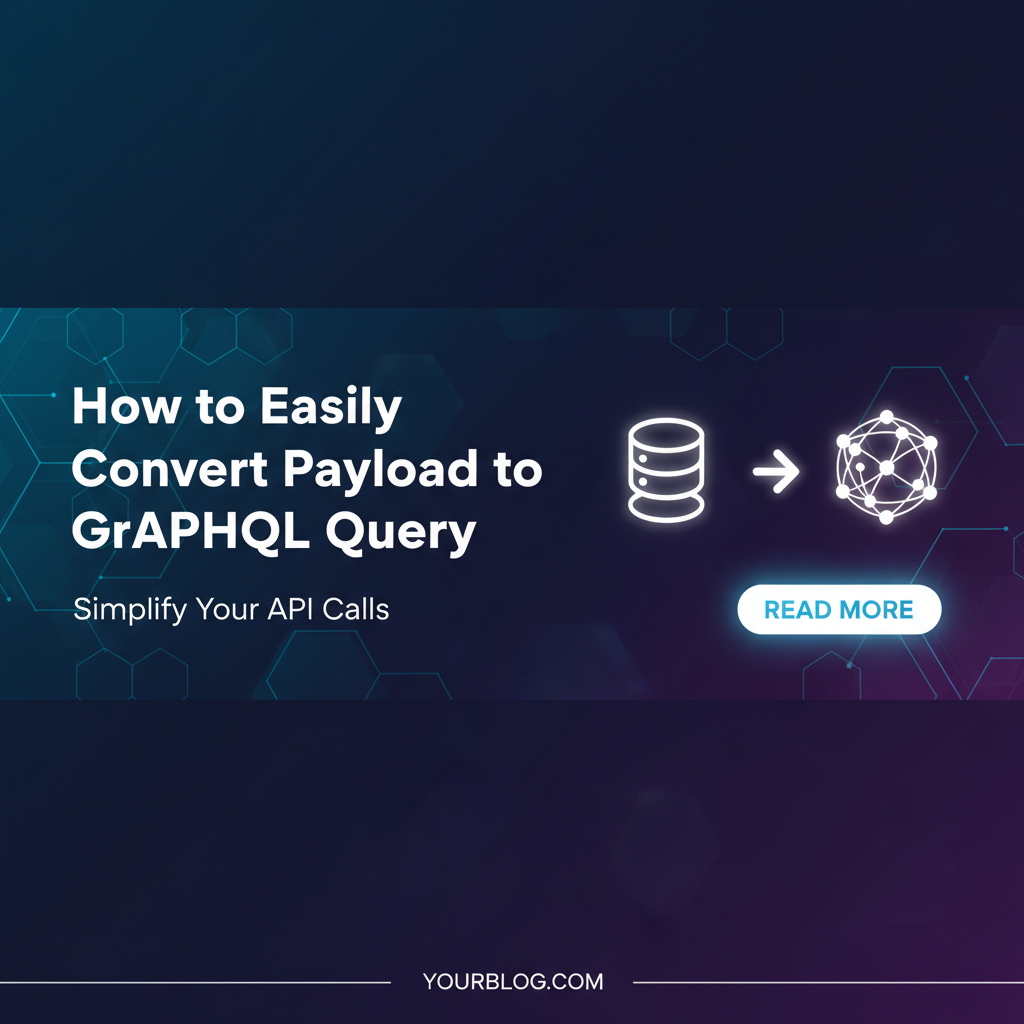 How to Easily Convert Payload to GrAPHQL Query

Simplify Your API Calls

READ MORE

YOURBLOG.COM